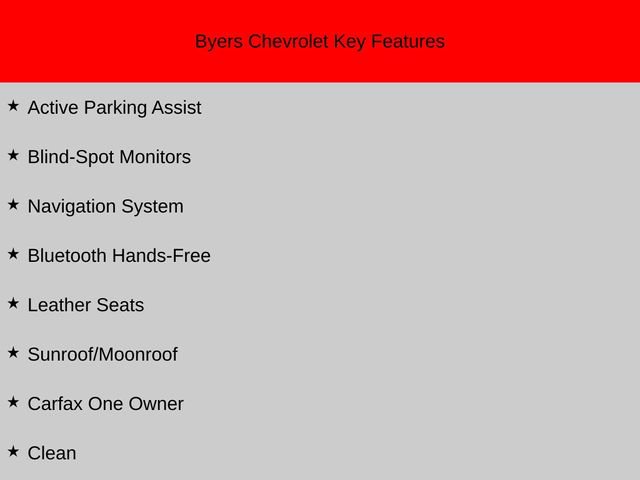 Byers Chevrolet Key Features

★ Active Parking Assist

★ Blind-Spot Monitors

★ Navigation System

★ Bluetooth Hands-Free

★ Leather Seats

★ Sunroof/Moonroof

★ Carfax One Owner

★ Clean